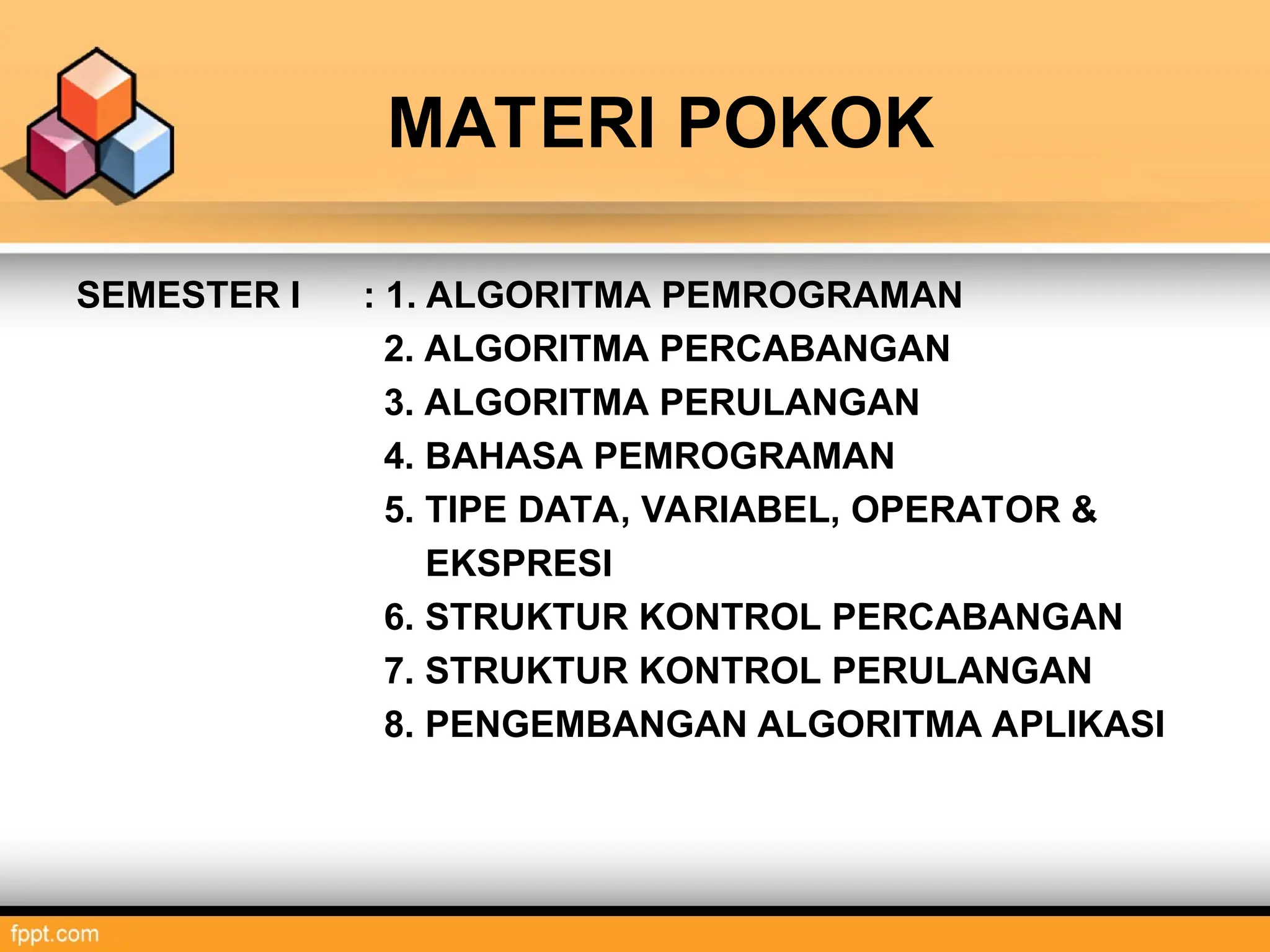 MATERI POKOK

SEMESTER I : 1. ALGORITMA PEMROGRAMAN
2. ALGORITMA PERCABANGAN
3. ALGORITMA PERULANGAN
4. BAHASA PEMROGRAMAN
5. TIPE DATA, VARIABEL, OPERATOR & EKSPRESI
6. STRUKTUR KONTROL PERCABANGAN
7. STRUKTUR KONTROL PERULANGAN
8. PENGEMBANGAN ALGORITMA APLIKASI

fppt.com